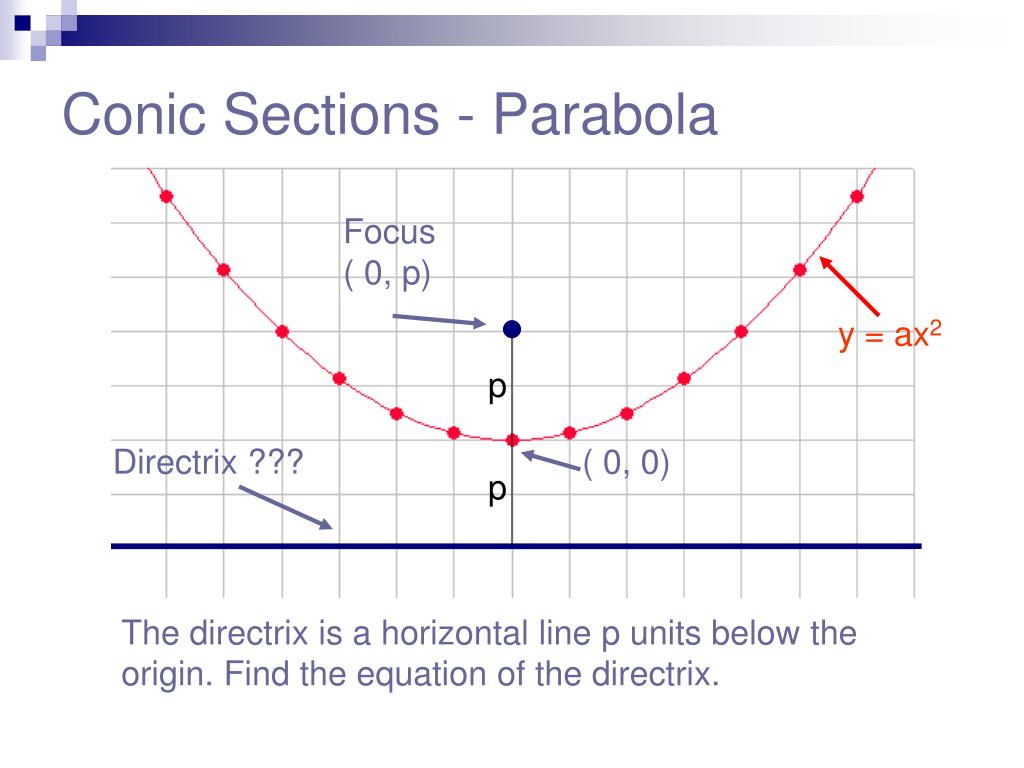 Conic Sections - Parabola

Focus
( 0, p)

$y = ax^2$

p

Directrix ???

( 0, 0)

p

The directrix is a horizontal line p units below the origin. Find the equation of the directrix.